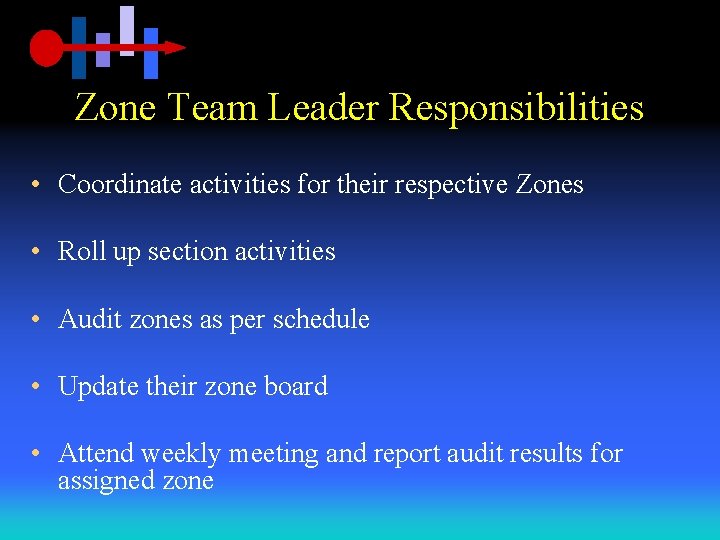 Zone Team Leader Responsibilities

• Coordinate activities for their respective Zones

• Roll up section activities

• Audit zones as per schedule

• Update their zone board

• Attend weekly meeting and report audit results for assigned zone